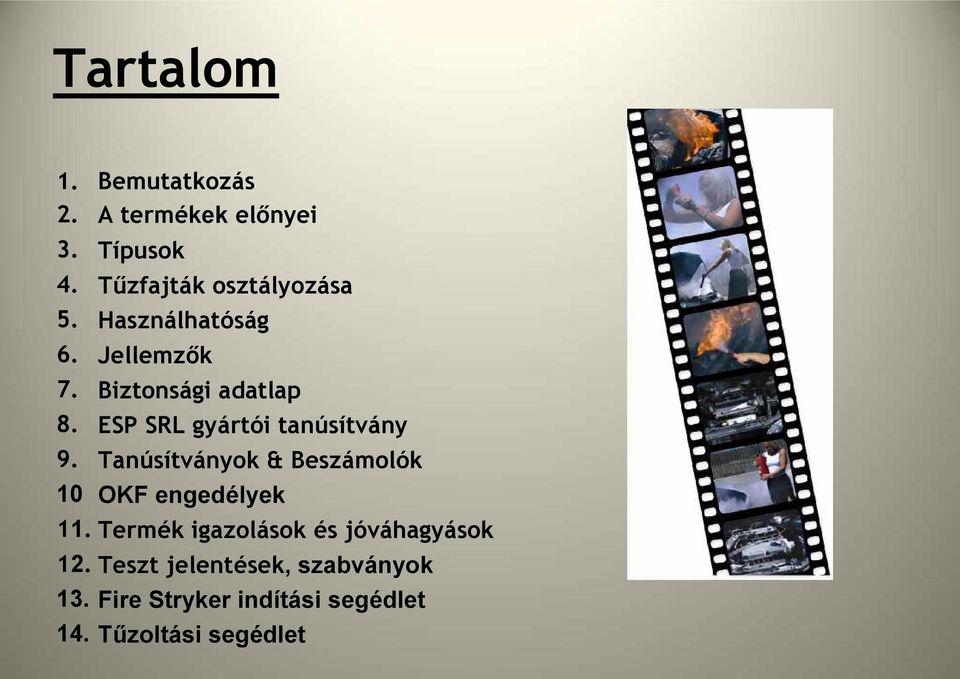 Tartalom

1. Bemutatkozás
2. A termékek előnyei
3. Típusok
4. Tűzfajták osztályozása
5. Használhatóság
6. Jellemzők
7. Biztonsági adatlap
8. ESP SRL gyártói tanúsítvány
9. Tanúsítványok & Beszámolók
10 OKF engedélyek
11. Termék igazolások és jóváhagyások
12. Teszt jelentések, szabványok
13. Fire Stryker indítási segédlet
14. Tűzoltási segédlet